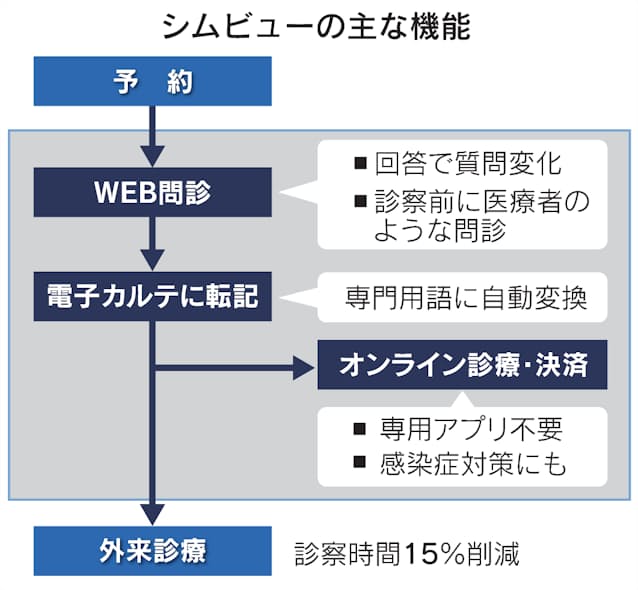 シムビューの主な機能

予　約

WEB問診

■ 回答で質問変化
■ 診察前に医療者のような問診

電子カルテに転記

専門用語に自動変換

オンライン診療・決済

■ 専用アプリ不要
■ 感染症対策にも

外来診療

診察時間15%削減